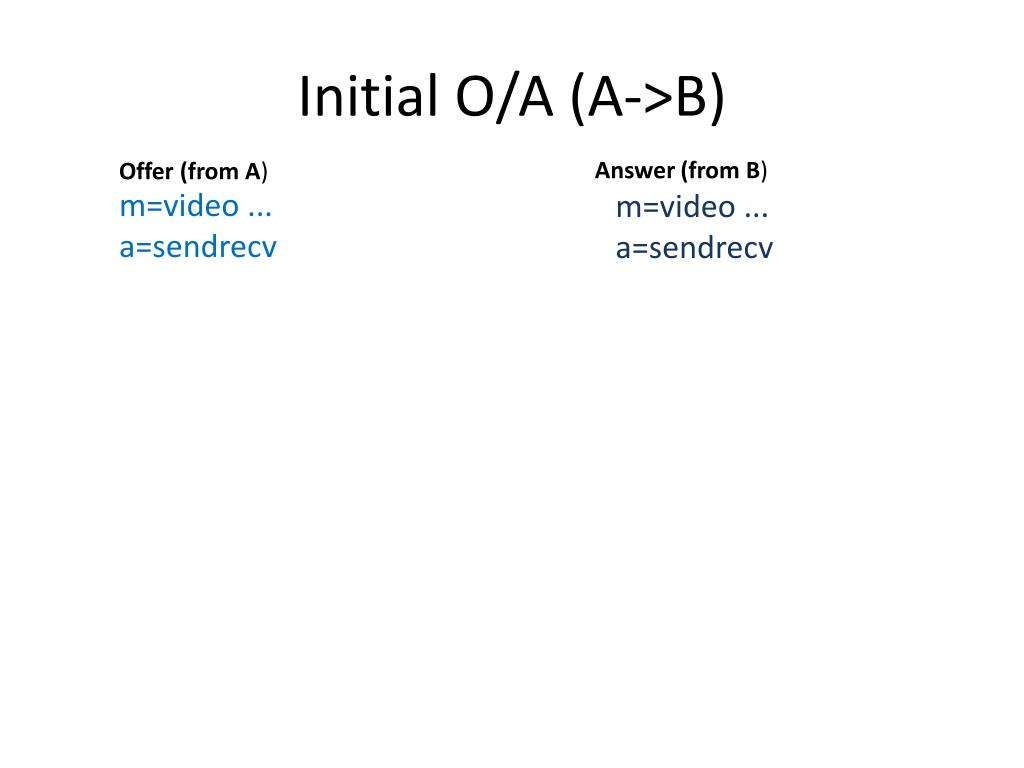 Initial O/A (A->B)

Offer (from A)
m=video ...
a=sendrecv

Answer (from B)
m=video ...
a=sendrecv